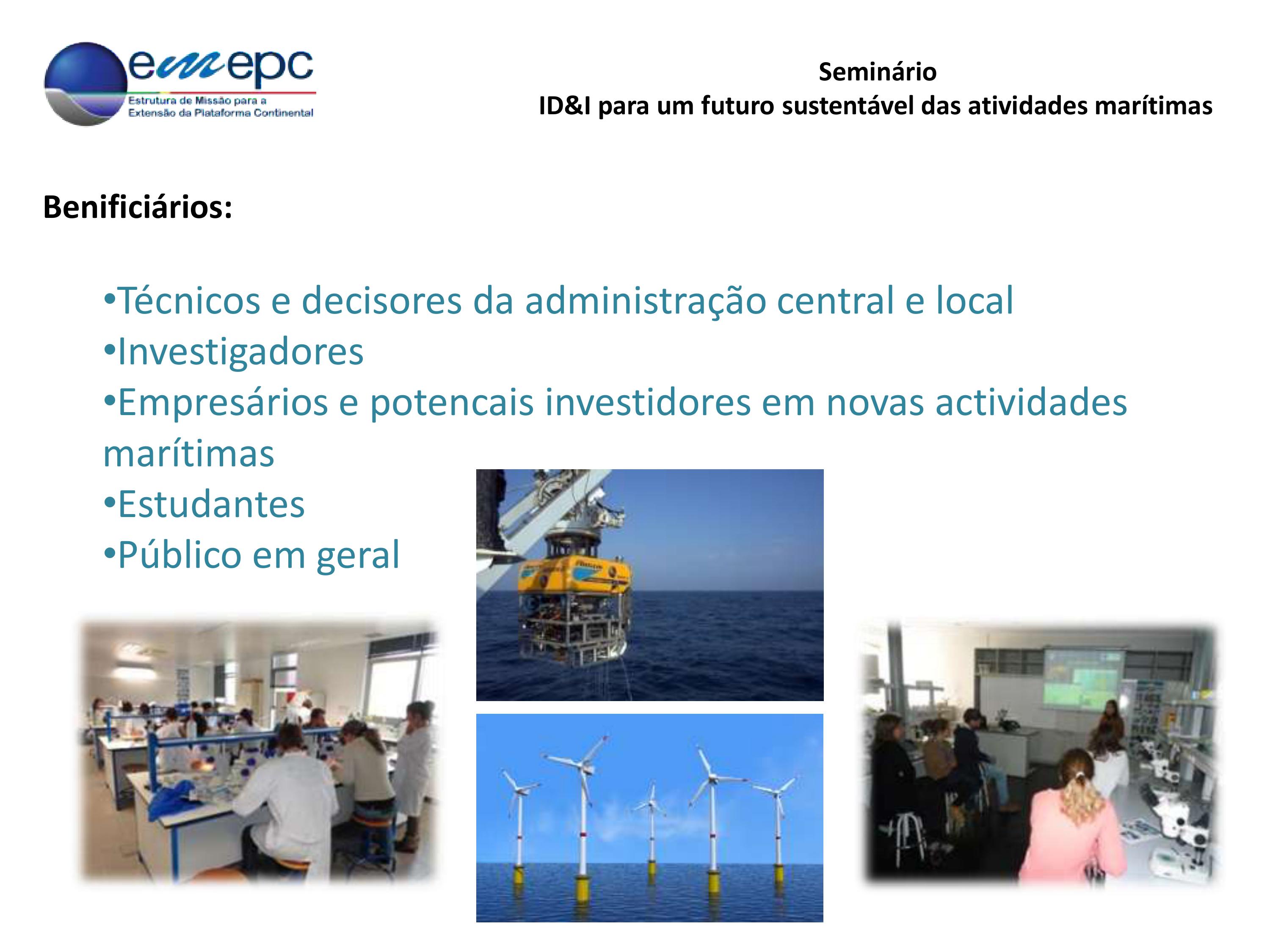 emepc
Estrutura de Missão para a Extensão da Plataforma Continental

Seminário
ID&I para um futuro sustentável das atividades marítimas

Benificiários:

•Técnicos e decisores da administração central e local
•Investigadores
•Empresários e potencais investidores em novas actividades marítimas
•Estudantes
•Público em geral